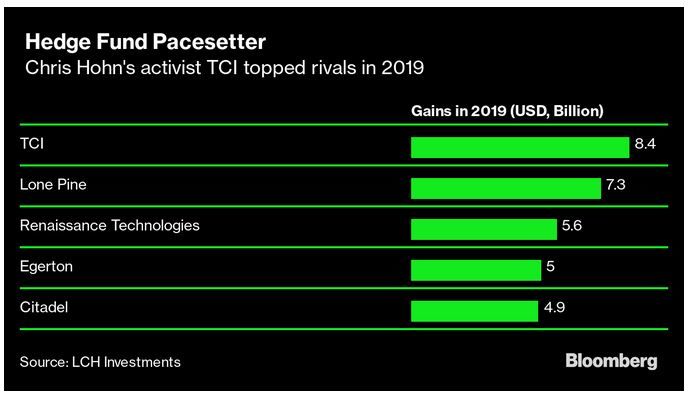 Hedge Fund Pacesetter
Chris Hohn's activist TCI topped rivals in 2019

| | Gains in 2019 (USD, Billion) |
|---|---|
| TCI | 8.4 |
| Lone Pine | 7.3 |
| Renaissance Technologies | 5.6 |
| Egerton | 5 |
| Citadel | 4.9 |

Source: LCH Investments

Bloomberg